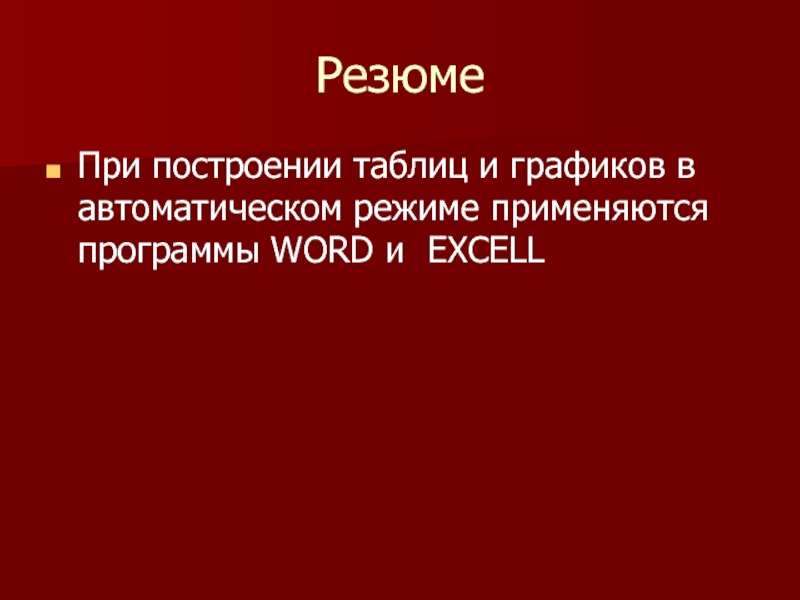 Резюме

При построении таблиц и графиков в автоматическом режиме применяются программы WORD и EXCELL